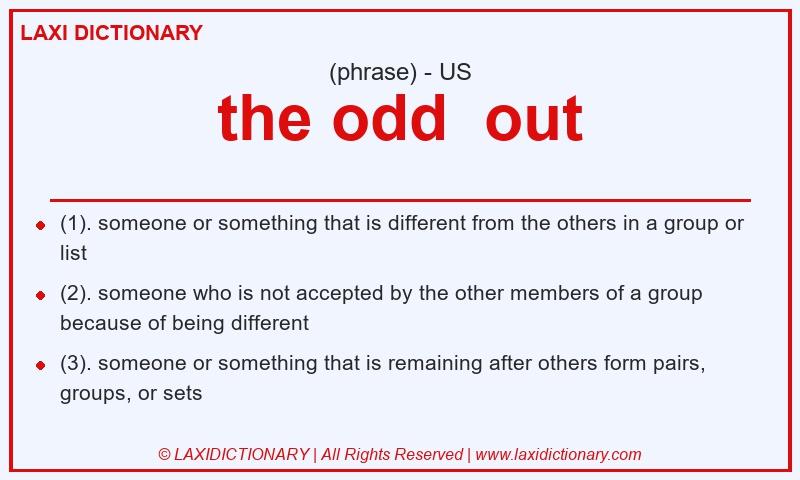 LAXI DICTIONARY

(phrase) - US

the odd out

(1). someone or something that is different from the others in a group or list

(2). someone who is not accepted by the other members of a group because of being different

(3). someone or something that is remaining after others form pairs, groups, or sets

© LAXIDICTIONARY | All Rights Reserved | www.laxidictionary.com